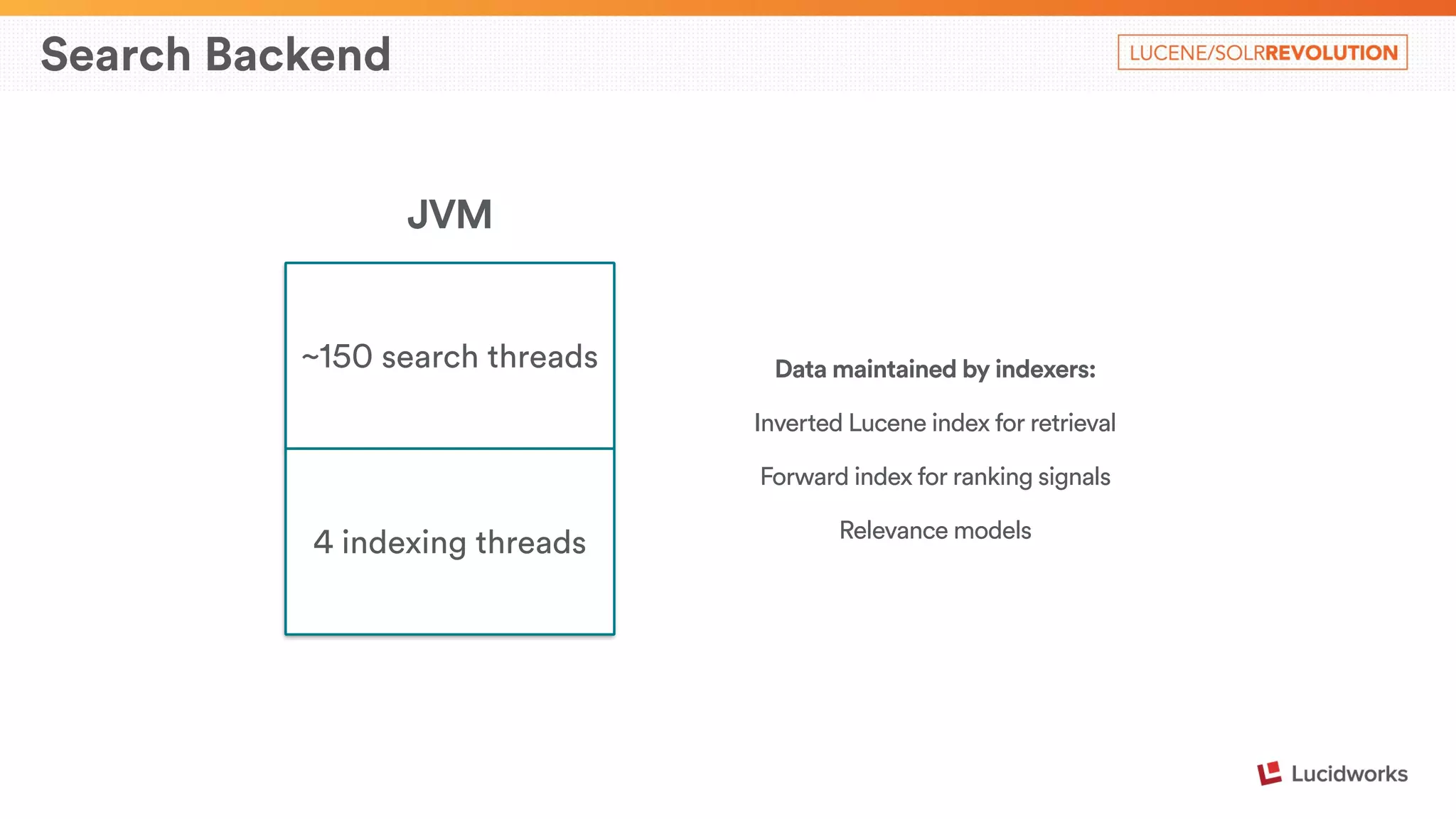 Search Backend

LUCENE/SOLRREVOLUTION

JVM

~150 search threads

4 indexing threads

Data maintained by indexers:

Inverted Lucene index for retrieval

Forward index for ranking signals

Relevance models

Lucidworks